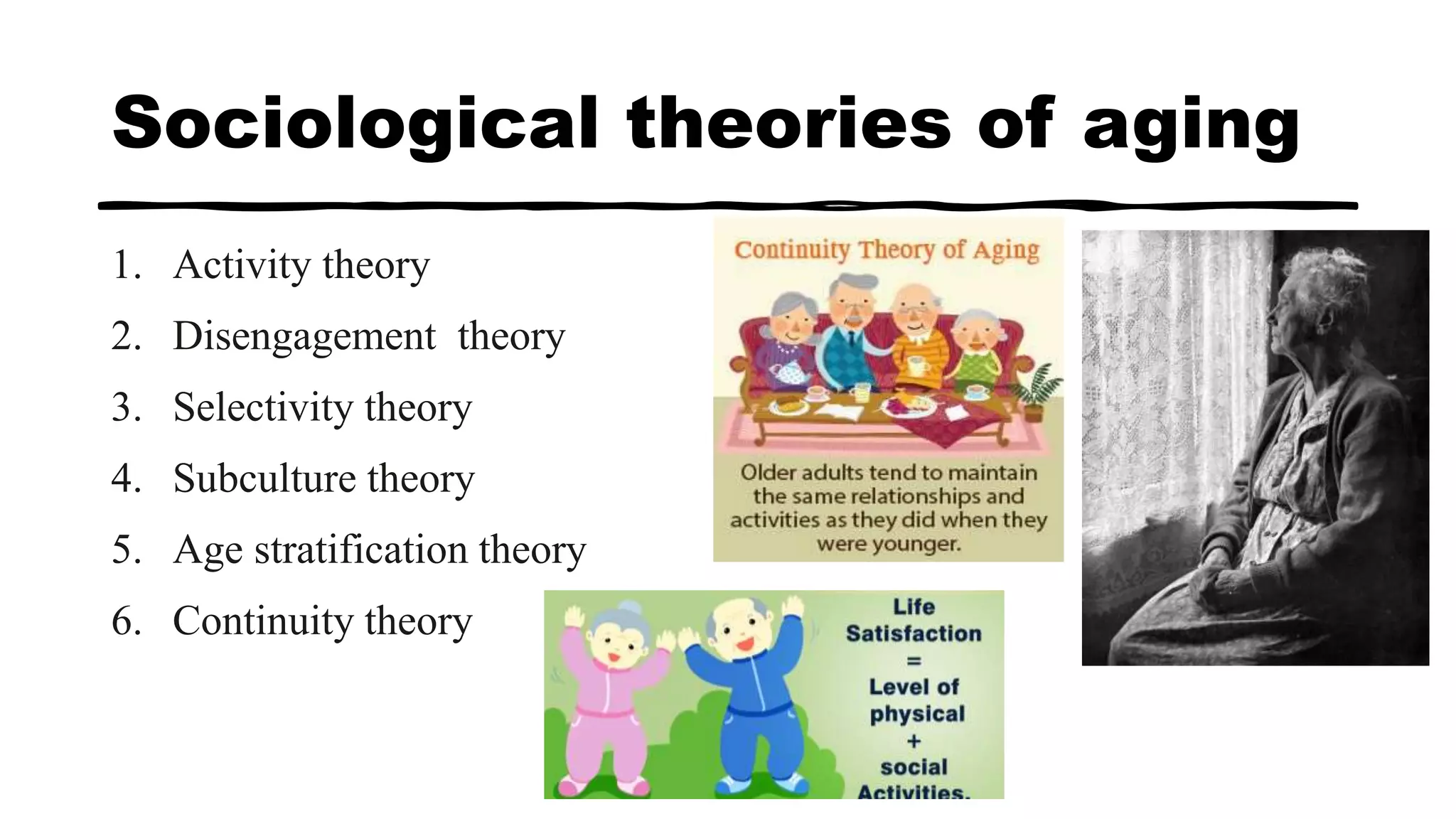 Sociological theories of aging

1. Activity theory
2. Disengagement theory
3. Selectivity theory
4. Subculture theory
5. Age stratification theory
6. Continuity theory

Continuity Theory of Aging

Older adults tend to maintain the same relationships and activities as they did when they were younger.

Life Satisfaction = Level of physical + social Activities.